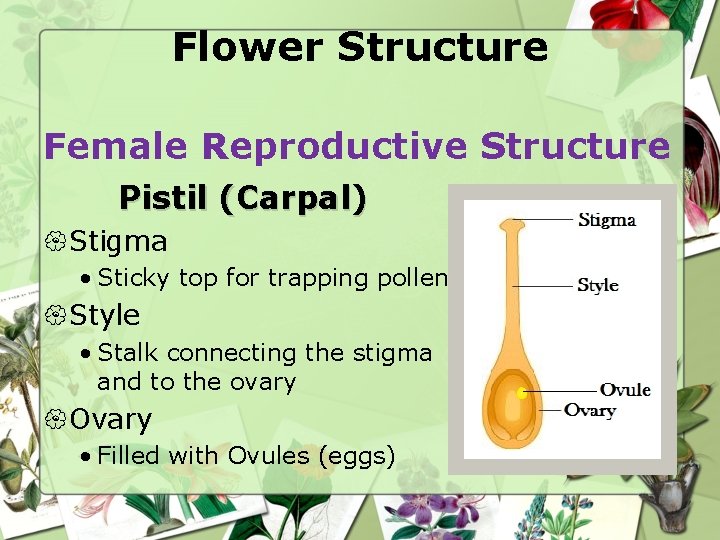 Flower Structure

Female Reproductive Structure

Pistil (Carpal)

Stigma
• Sticky top for trapping pollen

Style
• Stalk connecting the stigma and to the ovary

Ovary
• Filled with Ovules (eggs)

Stigma
Style
Ovule
Ovary